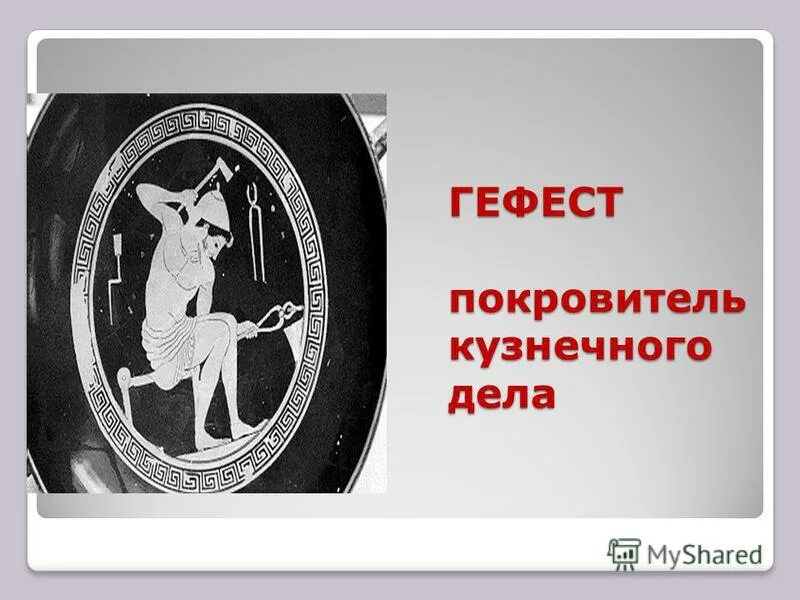 ГЕФЕСТ

покровитель кузнечного дела

MyShared